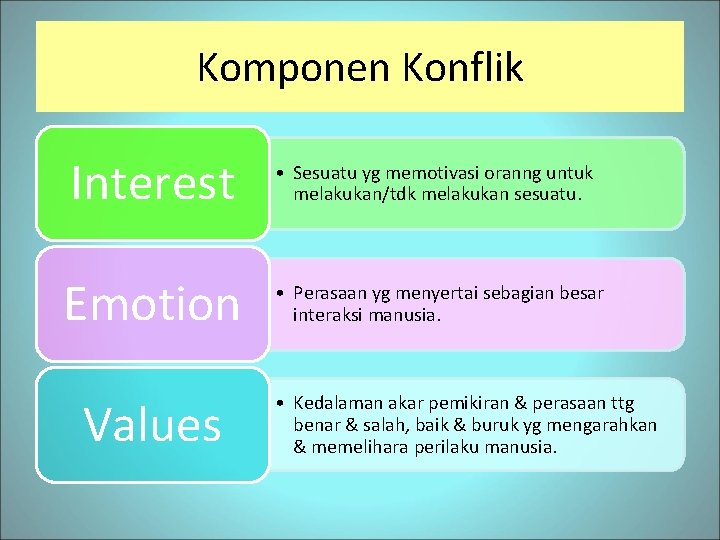 Komponen Konflik

Interest

• Sesuatu yg memotivasi oranng untuk melakukan/tdk melakukan sesuatu.

Emotion

• Perasaan yg menyertai sebagian besar interaksi manusia.

Values

• Kedalaman akar pemikiran & perasaan ttg benar & salah, baik & buruk yg mengarahkan & memelihara perilaku manusia.